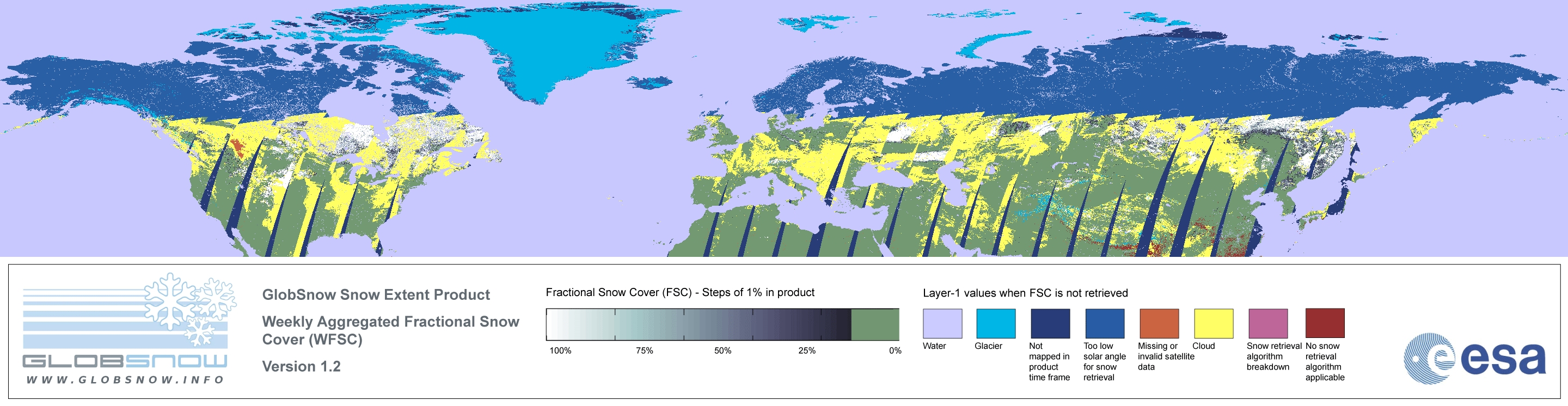 GLOBSNOW
WWW.GLOBSNOW.INFO

GlobSnow Snow Extent Product

Weekly Aggregated Fractional Snow Cover (WFSC)

Version 1.2

Fractional Snow Cover (FSC) - Steps of 1% in product

100% 75% 50% 25% 0%

Layer-1 values when FSC is not retrieved

Water

Glacier

Not mapped in product time frame

Too low solar angle for snow retrieval

Missing or invalid satellite data

Cloud

Snow retrieval algorithm breakdown

No snow retrieval algorithm applicable

esa